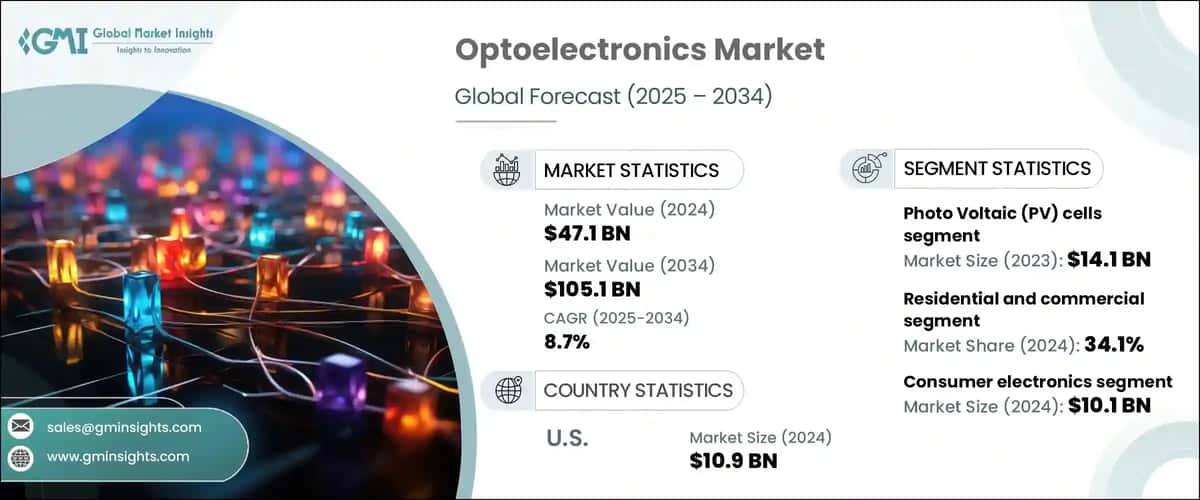 GMI Global Market Insights
Insights to Innovation

Optoelectronics Market

Global Forecast (2025 – 2034)

MARKET STATISTICS

Market Value (2024)
$47.1 BN

Market Value (2034)
$105.1 BN

CAGR (2025-2034)
8.7%

COUNTRY STATISTICS

U.S.

Market Size (2024)
$10.9 BN

SEGMENT STATISTICS

Photo Voltaic (PV) cells segment
Market Size (2023): $14.1 BN

Residential and commercial segment
Market Share (2024): 34.1%

Consumer electronics segment
Market Size (2024): $10.1 BN

sales@gminsights.com

www.gminsights.com